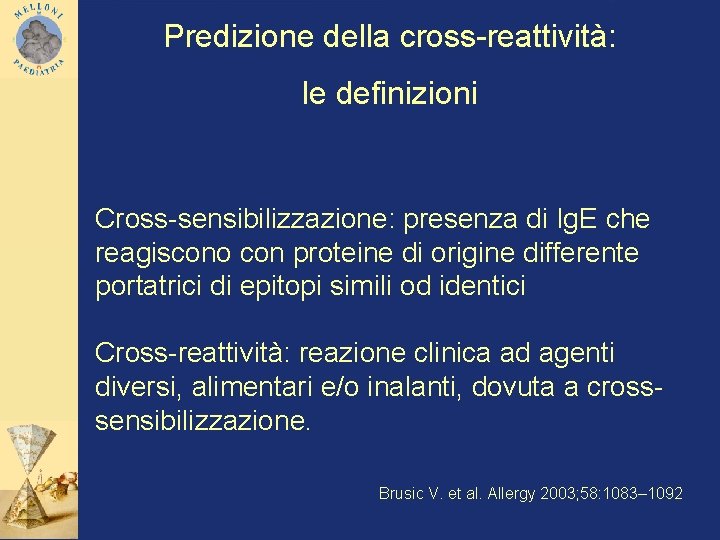 MELLONI
PAEDIATRIA

Predizione della cross-reattività:

le definizioni

Cross-sensibilizzazione: presenza di IgE che reagiscono con proteine di origine differente portatrici di epitopi simili od identici

Cross-reattività: reazione clinica ad agenti diversi, alimentari e/o inalanti, dovuta a cross-sensibilizzazione.

Brusic V. et al. Allergy 2003;58:1083–1092